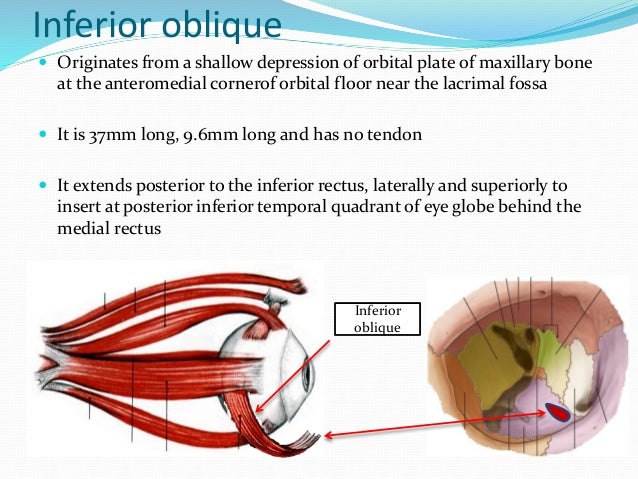 Inferior oblique

Originates from a shallow depression of orbital plate of maxillary bone at the anteromedial cornerof orbital floor near the lacrimal fossa

It is 37mm long, 9.6mm long and has no tendon

It extends posterior to the inferior rectus, laterally and superiorly to insert at posterior inferior temporal quadrant of eye globe behind the medial rectus

Inferior oblique